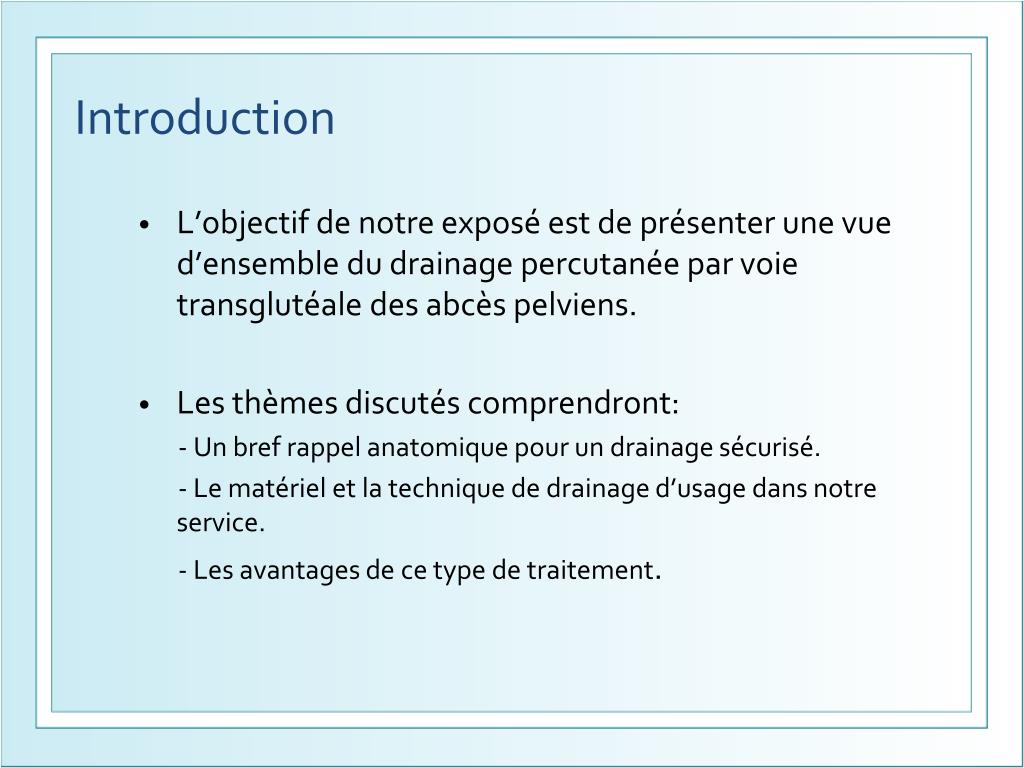 Introduction

• L’objectif de notre exposé est de présenter une vue d’ensemble du drainage percutanée par voie transglutéale des abcès pelviens.

• Les thèmes discutés comprendront:
- Un bref rappel anatomique pour un drainage sécurisé.
- Le matériel et la technique de drainage d’usage dans notre service.
- Les avantages de ce type de traitement.